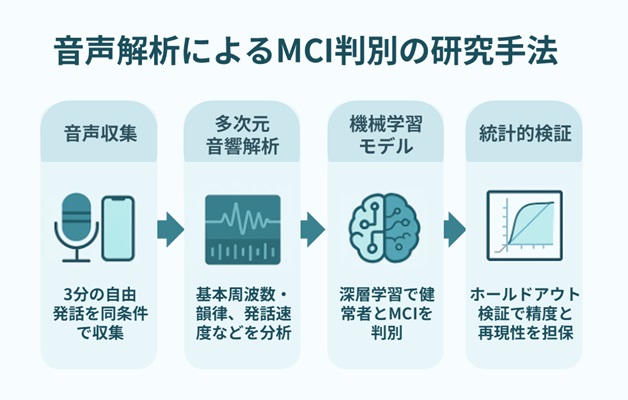 音声解析によるMCI判別の研究手法

音声収集

3分の自由発話を同条件で収集

多次元音響解析

基本周波数・韻律、発話速度などを分析

機械学習モデル

深層学習で健常者とMCIを判別

統計的検証

ホールドアウト検証で精度と再現性を担保